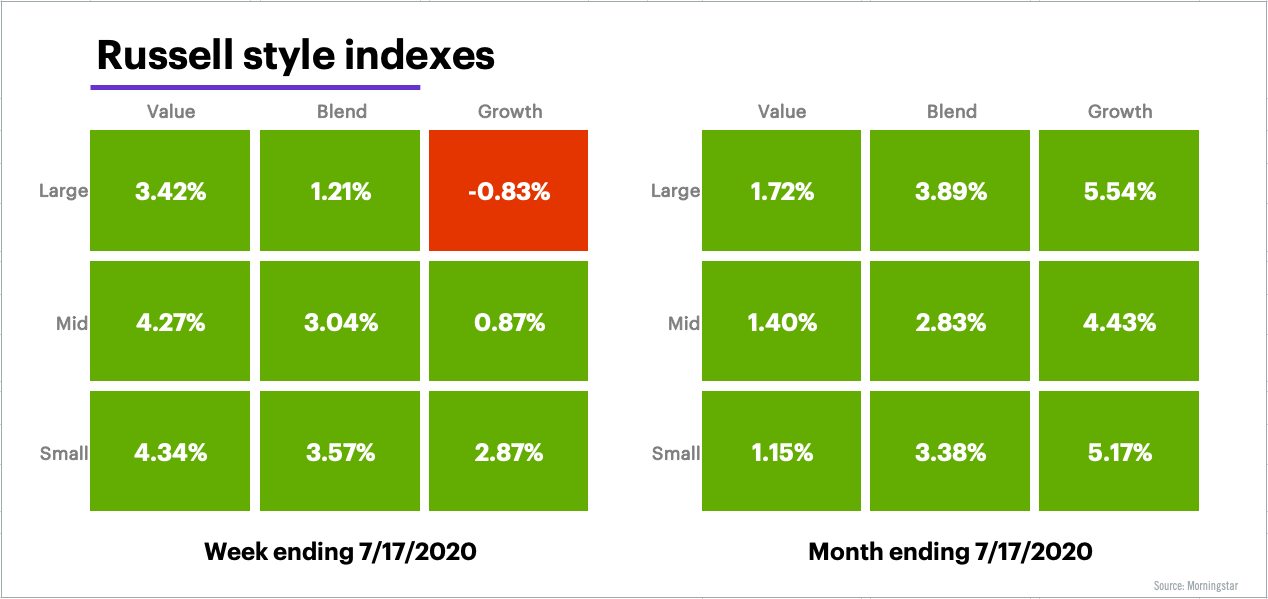 Russell style indexes

|  | Value | Blend | Growth |
|---|---|---|---|
| Large | 3.42% | 1.21% | -0.83% |
| Mid | 4.27% | 3.04% | 0.87% |
| Small | 4.34% | 3.57% | 2.87% |

Week ending 7/17/2020

|  | Value | Blend | Growth |
|---|---|---|---|
| Large | 1.72% | 3.89% | 5.54% |
| Mid | 1.40% | 2.83% | 4.43% |
| Small | 1.15% | 3.38% | 5.17% |

Month ending 7/17/2020

Source: Morningstar